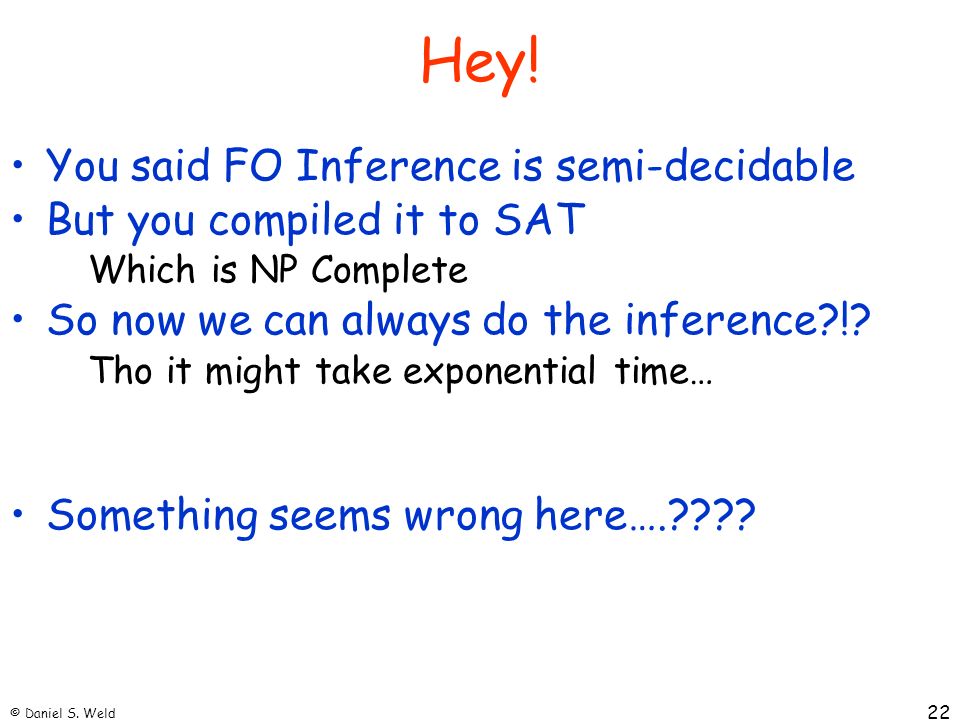 Hey!

• You said FO Inference is semi-decidable
• But you compiled it to SAT
Which is NP Complete
• So now we can always do the inference?!?
Tho it might take exponential time…

• Something seems wrong here….????

© Daniel S. Weld

22